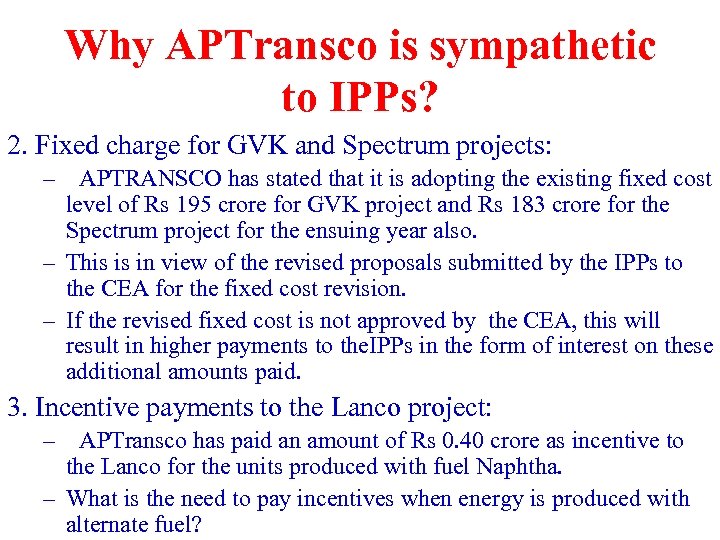 Why APTransco is sympathetic to IPPs?

2. Fixed charge for GVK and Spectrum projects:

– APTRANSCO has stated that it is adopting the existing fixed cost level of Rs 195 crore for GVK project and Rs 183 crore for the Spectrum project for the ensuing year also.

– This is in view of the revised proposals submitted by the IPPs to the CEA for the fixed cost revision.

– If the revised fixed cost is not approved by the CEA, this will result in higher payments to theIPPs in the form of interest on these additional amounts paid.

3. Incentive payments to the Lanco project:

– APTransco has paid an amount of Rs 0.40 crore as incentive to the Lanco for the units produced with fuel Naphtha.

– What is the need to pay incentives when energy is produced with alternate fuel?